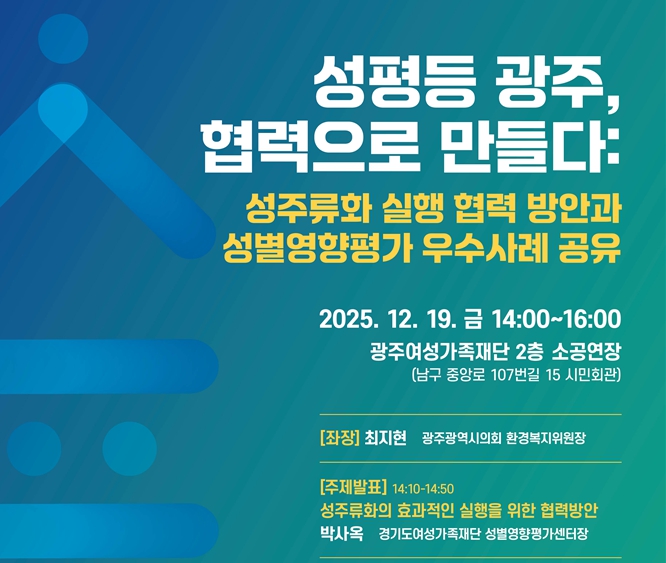 성평등 광주,
협력으로 만들다:

성주류화 실행 협력 방안과
성별영향평가 우수사례 공유

2025. 12. 19. 금 14:00~16:00
광주여성가족재단 2층 소공연장
(남구 중앙로 107번길 15 시민회관)

[좌장] 최지현 광주광역시의회 환경복지위원장

[주제발표] 14:10-14:50
성주류화의 효과적인 실행을 위한 협력방안
박사옥 경기도여성가족재단 성별영향평가센터장